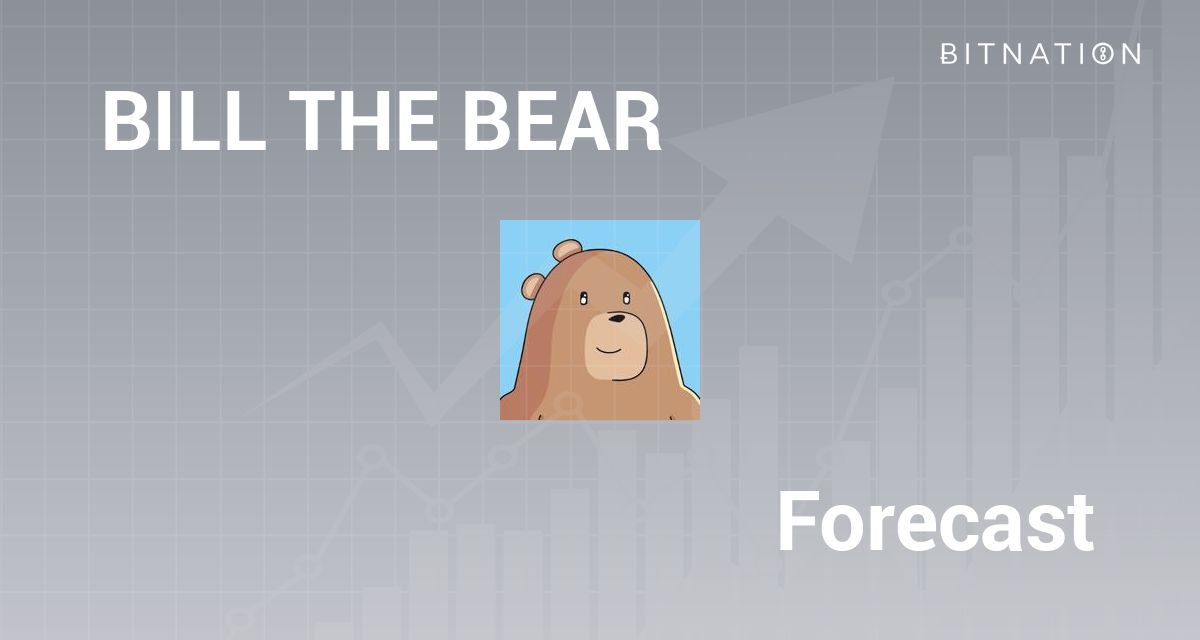 BITNATION

BILL THE BEAR

Forecast